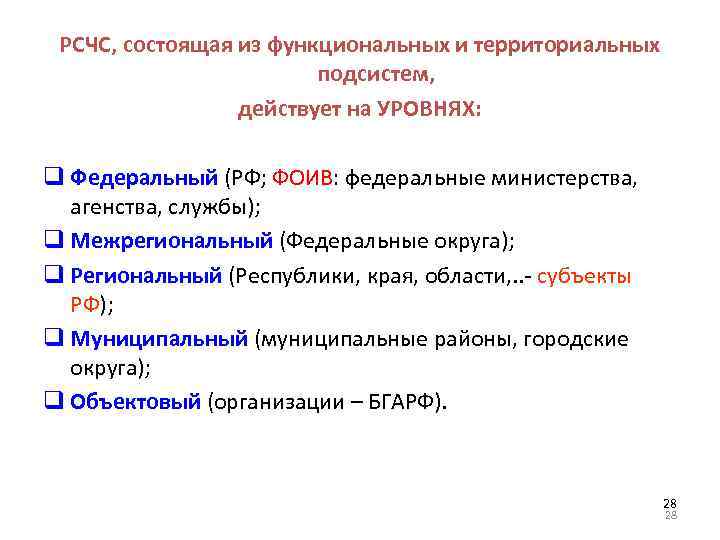 РСЧС, состоящая из функциональных и территориальных подсистем,
действует на УРОВНЯХ:

❑ Федеральный (РФ; ФОИВ: федеральные министерства, агенства, службы);
❑ Межрегиональный (Федеральные округа);
❑ Региональный (Республики, края, области,..- субъекты РФ);
❑ Муниципальный (муниципальные районы, городские округа);
❑ Объектовый (организации – БГАРФ).

28
28